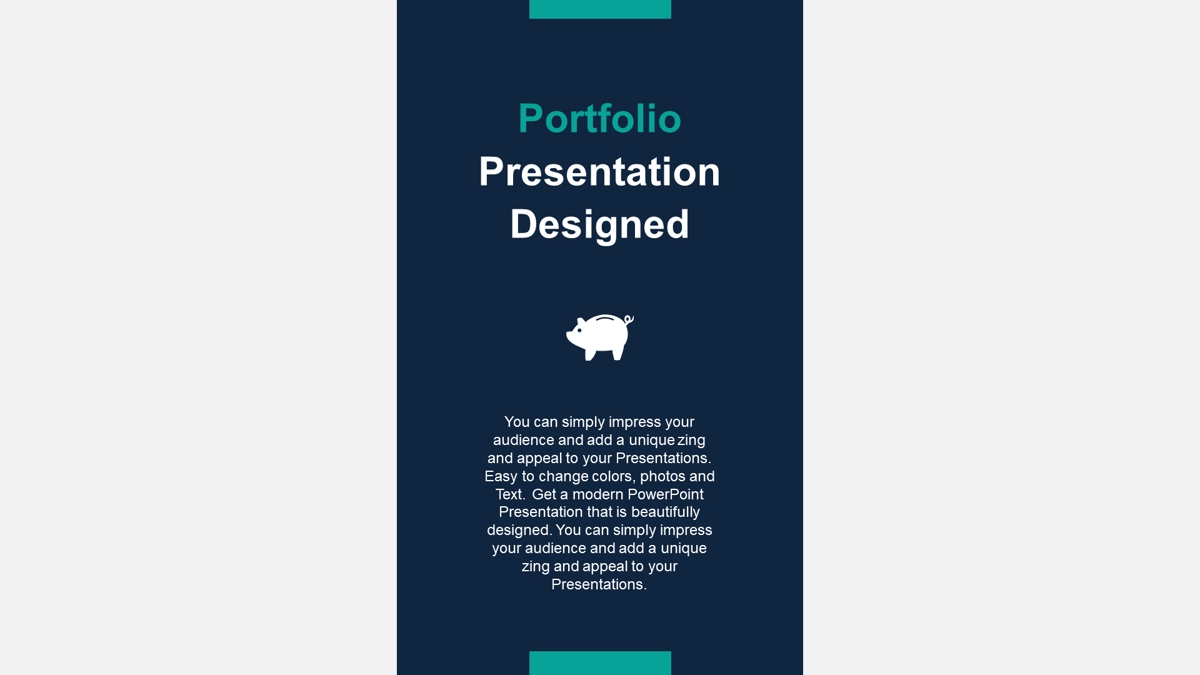 Portfolio
Presentation Designed

You can simply impress your audience and add a unique zing and appeal to your Presentations. Easy to change colors, photos and Text. Get a modern PowerPoint Presentation that is beautifully designed. You can simply impress your audience and add a unique zing and appeal to your Presentations.